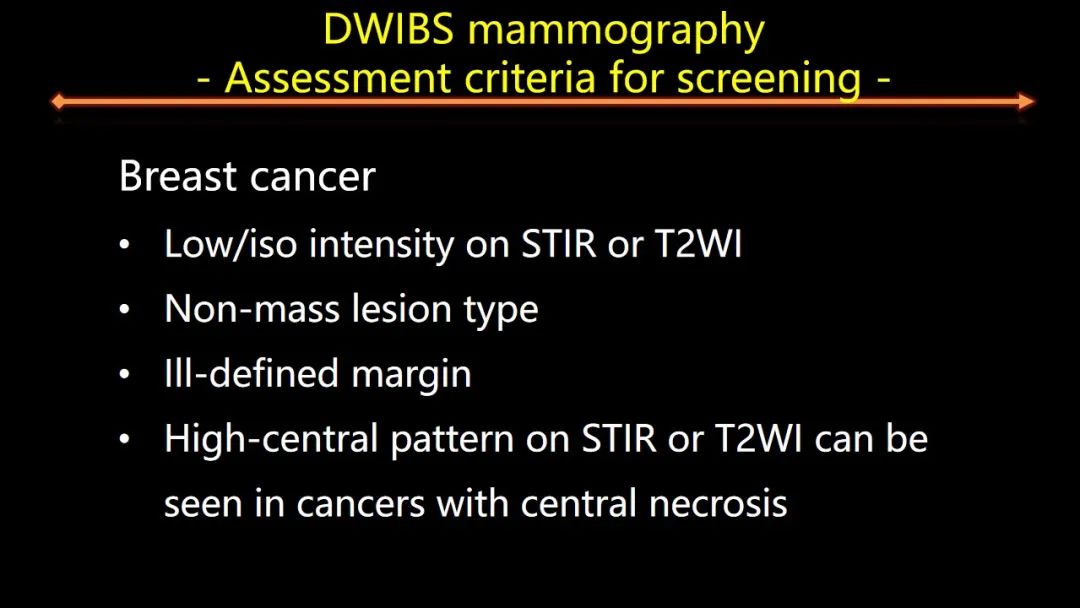 DWIBS mammography
- Assessment criteria for screening -

Breast cancer

• Low/iso intensity on STIR or T2WI
• Non-mass lesion type
• Ill-defined margin
• High-central pattern on STIR or T2WI can be seen in cancers with central necrosis